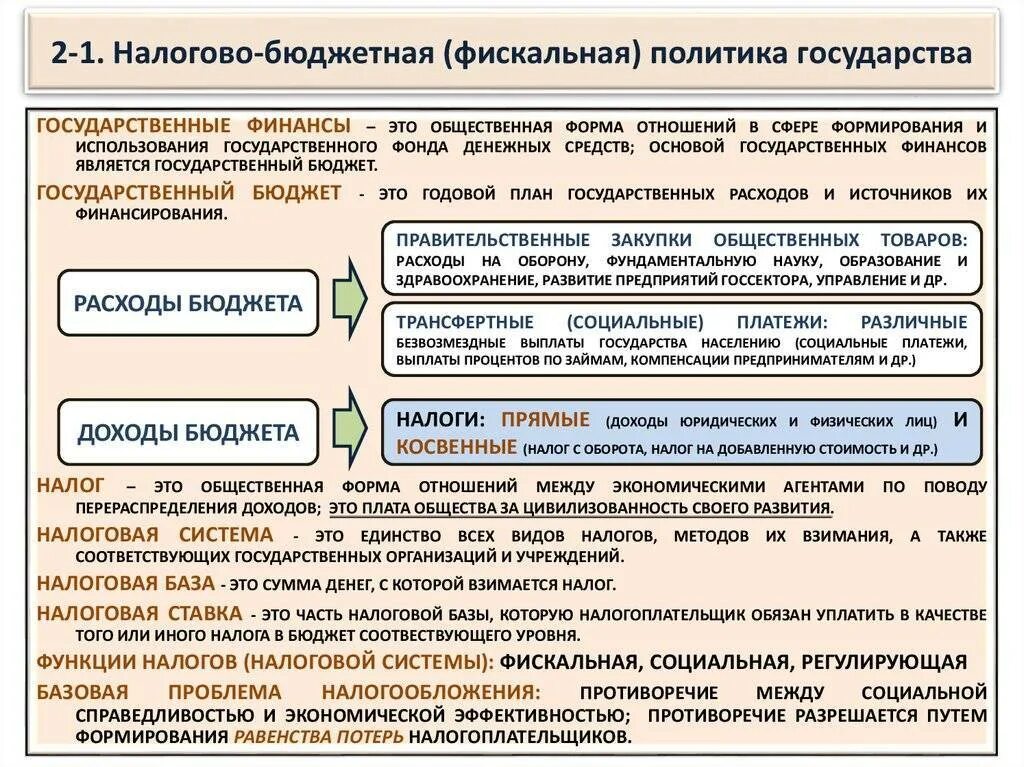 2-1. Налогово-бюджетная (фискальная) политика государства

ГОСУДАРСТВЕННЫЕ ФИНАНСЫ – ЭТО ОБЩЕСТВЕННАЯ ФОРМА ОТНОШЕНИЙ В СФЕРЕ ФОРМИРОВАНИЯ И ИСПОЛЬЗОВАНИЯ ГОСУДАРСТВЕННОГО ФОНДА ДЕНЕЖНЫХ СРЕДСТВ; ОСНОВОЙ ГОСУДАРСТВЕННЫХ ФИНАНСОВ ЯВЛЯЕТСЯ ГОСУДАРСТВЕННЫЙ БЮДЖЕТ.

ГОСУДАРСТВЕННЫЙ БЮДЖЕТ - ЭТО ГОДОВОЙ ПЛАН ГОСУДАРСТВЕННЫХ РАСХОДОВ И ИСТОЧНИКОВ ИХ ФИНАНСИРОВАНИЯ.

РАСХОДЫ БЮДЖЕТА

ПРАВИТЕЛЬСТВЕННЫЕ ЗАКУПКИ ОБЩЕСТВЕННЫХ ТОВАРОВ: РАСХОДЫ НА ОБОРОНУ, ФУНДАМЕНТАЛЬНУЮ НАУКУ, ОБРАЗОВАНИЕ И ЗДРАВООХРАНЕНИЕ, РАЗВИТИЕ ПРЕДПРИЯТИЙ ГОССЕКТОРА, УПРАВЛЕНИЕ И ДР.

ТРАНСФЕРТНЫЕ (СОЦИАЛЬНЫЕ) ПЛАТЕЖИ: РАЗЛИЧНЫЕ БЕЗВОЗМЕЗДНЫЕ ВЫПЛАТЫ ГОСУДАРСТВА НАСЕЛЕНИЮ (СОЦИАЛЬНЫЕ ПЛАТЕЖИ, ВЫПЛАТЫ ПРОЦЕНТОВ ПО ЗАЙМАМ, КОМПЕНСАЦИИ ПРЕДПРИНИМАТЕЛЯМ И ДР.)

ДОХОДЫ БЮДЖЕТА

НАЛОГИ: ПРЯМЫЕ (ДОХОДЫ ЮРИДИЧЕСКИХ И ФИЗИЧЕСКИХ ЛИЦ) И КОСВЕННЫЕ (НАЛОГ С ОБОРОТА, НАЛОГ НА ДОБАВЛЕННУЮ СТОИМОСТЬ И ДР.)

НАЛОГ – ЭТО ОБЩЕСТВЕННАЯ ФОРМА ОТНОШЕНИЙ МЕЖДУ ЭКОНОМИЧЕСКИМИ АГЕНТАМИ ПО ПОВОДУ ПЕРЕРАСПРЕДЕЛЕНИЯ ДОХОДОВ; ЭТО ПЛАТА ОБЩЕСТВА ЗА ЦИВИЛИЗОВАННОСТЬ СВОЕГО РАЗВИТИЯ.

НАЛОГОВАЯ СИСТЕМА - ЭТО ЕДИНСТВО ВСЕХ ВИДОВ НАЛОГОВ, МЕТОДОВ ИХ ВЗИМАНИЯ, А ТАКЖЕ СООТВЕТСТВУЮЩИХ ГОСУДАРСТВЕННЫХ ОРГАНИЗАЦИЙ И УЧРЕЖДЕНИЙ.

НАЛОГОВАЯ БАЗА - ЭТО СУММА ДЕНЕГ, С КОТОРОЙ ВЗИМАЕТСЯ НАЛОГ.

НАЛОГОВАЯ СТАВКА - ЭТО ЧАСТЬ НАЛОГОВОЙ БАЗЫ, КОТОРУЮ НАЛОГОПЛАТЕЛЬЩИК ОБЯЗАН УПЛАТИТЬ В КАЧЕСТВЕ ТОГО ИЛИ ИНОГО НАЛОГА В БЮДЖЕТ СООТВЕСТВУЮЩЕГО УРОВНЯ.

ФУНКЦИИ НАЛОГОВ (НАЛОГОВОЙ СИСТЕМЫ): ФИСКАЛЬНАЯ, СОЦИАЛЬНАЯ, РЕГУЛИРУЮЩАЯ

БАЗОВАЯ ПРОБЛЕМА НАЛОГООБЛОЖЕНИЯ: ПРОТИВОРЕЧИЕ МЕЖДУ СОЦИАЛЬНОЙ СПРАВЕДЛИВОСТЬЮ И ЭКОНОМИЧЕСКОЙ ЭФФЕКТИВНОСТЬЮ; ПРОТИВОРЕЧИЕ РАЗРЕШАЕТСЯ ПУТЕМ ФОРМИРОВАНИЯ РАВЕНСТВА ПОТЕРЬ НАЛОГОПЛАТЕЛЬЩИКОВ.